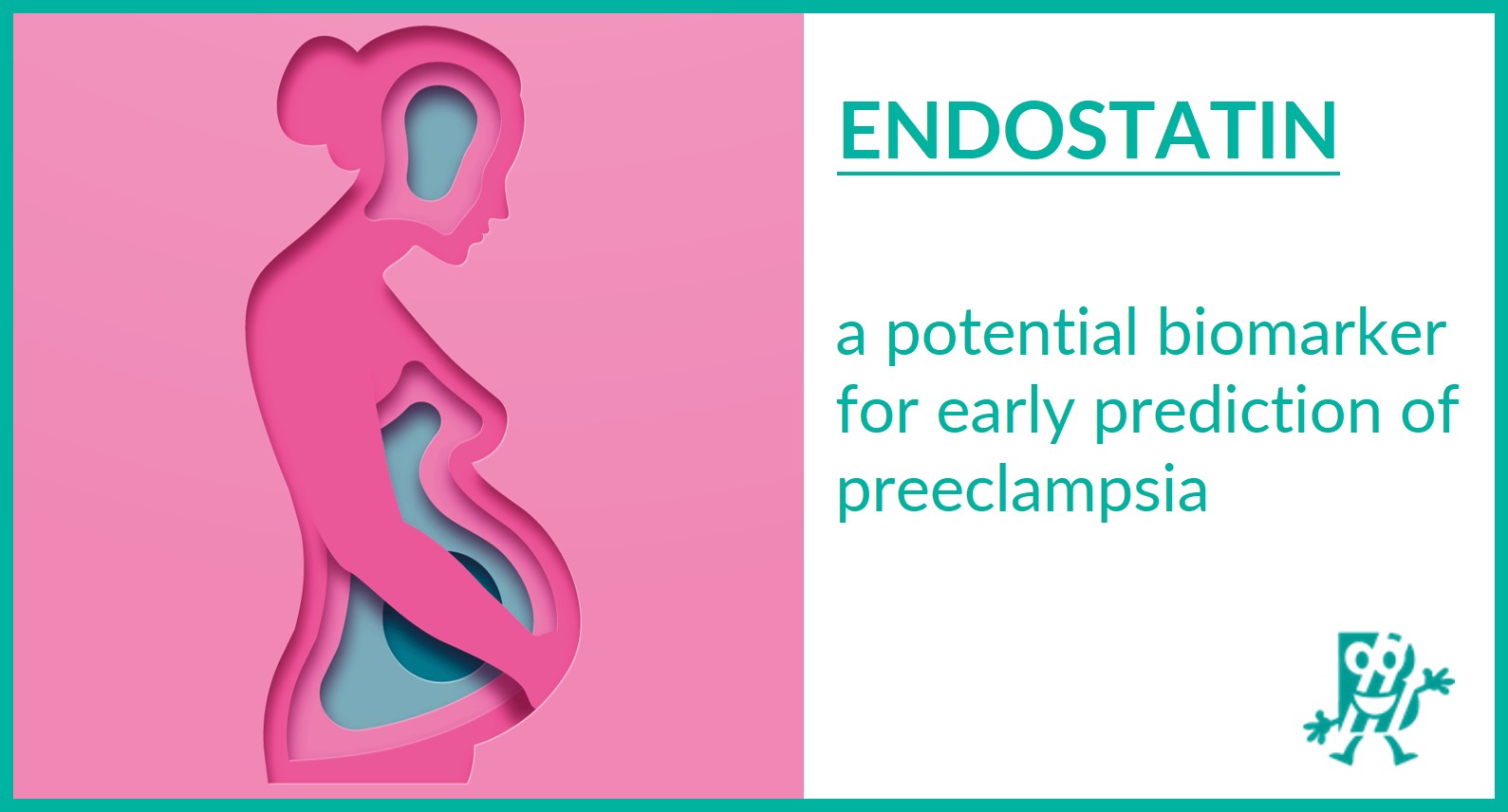 ENDOSTATIN

a potential biomarker for early prediction of preeclampsia